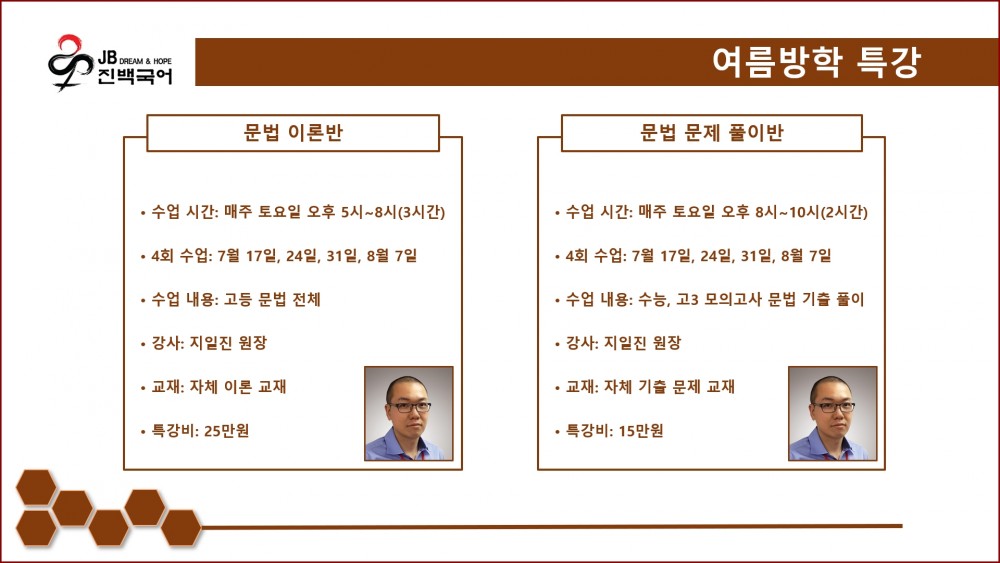 JB DREAM & HOPE
진백국어

여름방학 특강

문법 이론반

• 수업 시간: 매주 토요일 오후 5시~8시(3시간)

• 4회 수업: 7월 17일, 24일, 31일, 8월 7일

• 수업 내용: 고등 문법 전체

• 강사: 지일진 원장

• 교재: 자체 이론 교재

• 특강비: 25만원

문법 문제 풀이반

• 수업 시간: 매주 토요일 오후 8시~10시(2시간)

• 4회 수업: 7월 17일, 24일, 31일, 8월 7일

• 수업 내용: 수능, 고3 모의고사 문법 기출 풀이

• 강사: 지일진 원장

• 교재: 자체 기출 문제 교재

• 특강비: 15만원